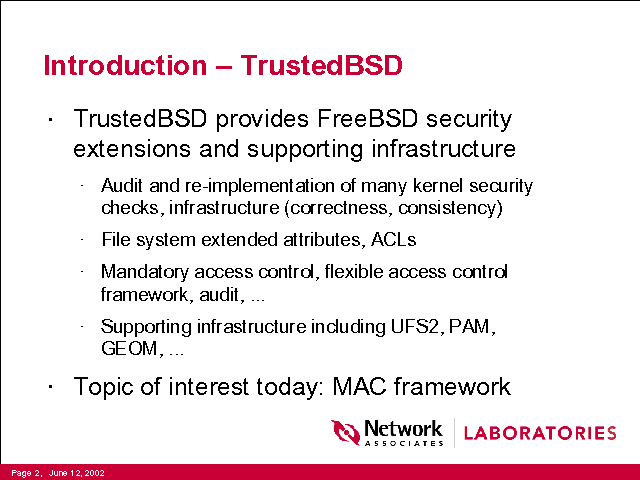 Introduction – TrustedBSD

· TrustedBSD provides FreeBSD security extensions and supporting infrastructure

· Audit and re-implementation of many kernel security checks, infrastructure (correctness, consistency)

· File system extended attributes, ACLs

· Mandatory access control, flexible access control framework, audit, ...

· Supporting infrastructure including UFS2, PAM, GEOM, ...

· Topic of interest today: MAC framework

Network ASSOCIATES | LABORATORIES

Page 2, June 12, 2002